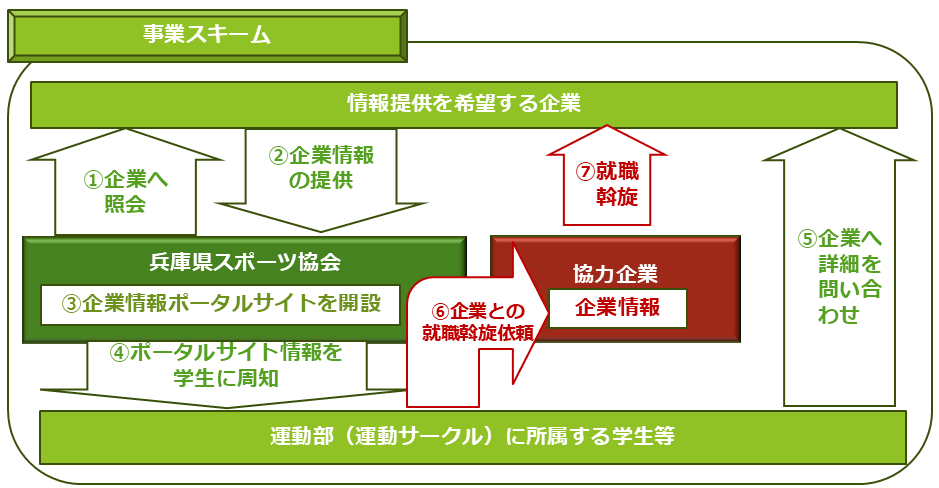 事業スキーム

情報提供を希望する企業

①企業へ照会

②企業情報の提供

⑦就職斡旋

⑤企業へ詳細を問い合わせ

兵庫県スポーツ協会

③企業情報ポータルサイトを開設

協力企業

企業情報

⑥企業との就職斡旋依頼

④ポータルサイト情報を学生に周知

運動部（運動サークル）に所属する学生等